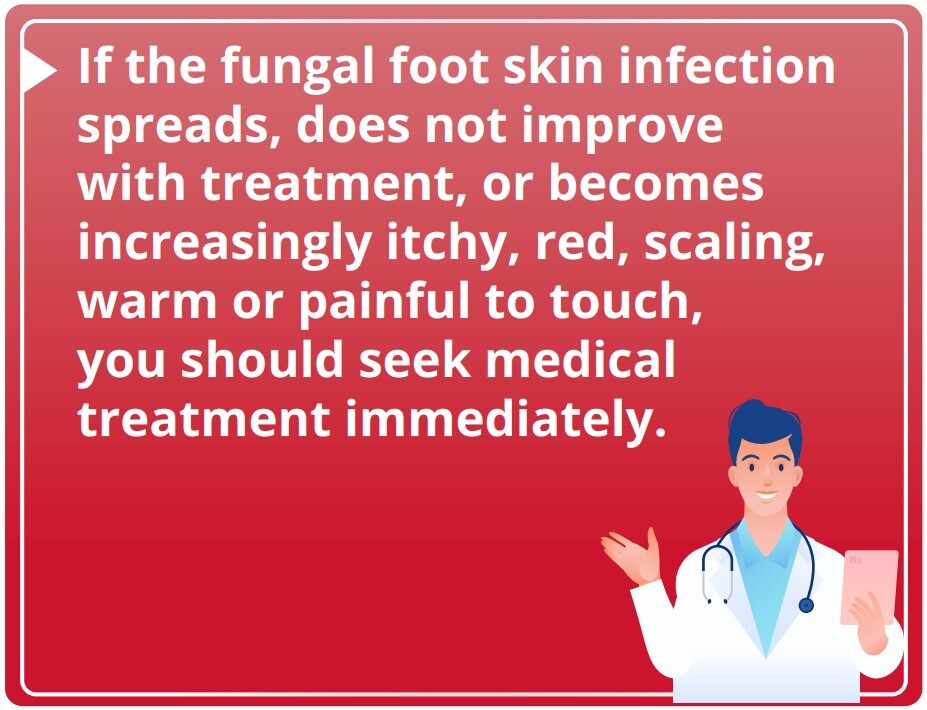 If the fungal foot skin infection spreads, does not improve with treatment, or becomes increasingly itchy, red, scaling, warm or painful to touch, you should seek medical treatment immediately.

Rx